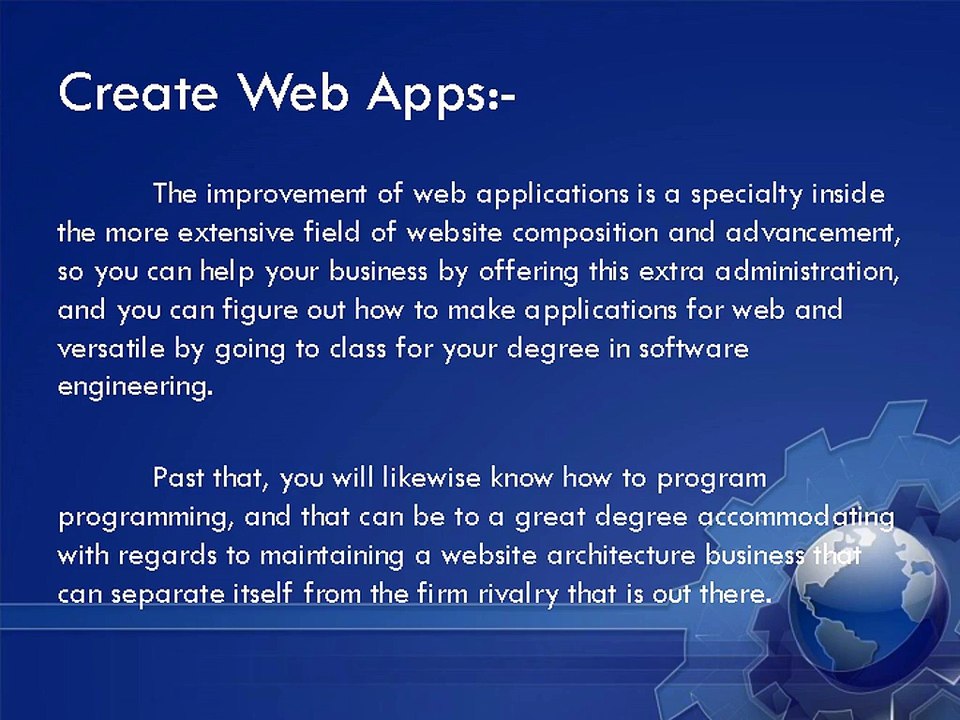 Create Web Apps:-

The improvement of web applications is a specialty inside the more extensive field of website composition and advancement, so you can help your business by offering this extra administration, and you can figure out how to make applications for web and versatile by going to class for your degree in software engineering.

Past that, you will likewise know how to program programming, and that can be to a great degree accommodating with regards to maintaining a website architecture business that can separate itself from the firm rivalry that is out there.